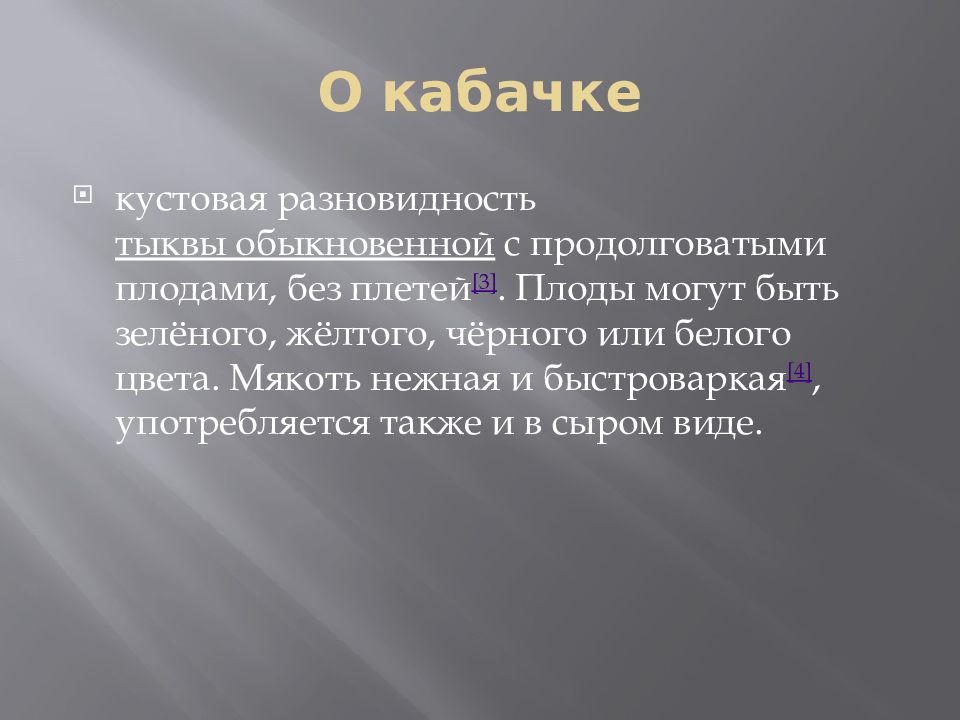 О кабачке

кустовая разновидность тыквы обыкновенной с продолговатыми плодами, без плетей[3]. Плоды могут быть зелёного, жёлтого, чёрного или белого цвета. Мякоть нежная и быстроваркая[4], употребляется также и в сыром виде.